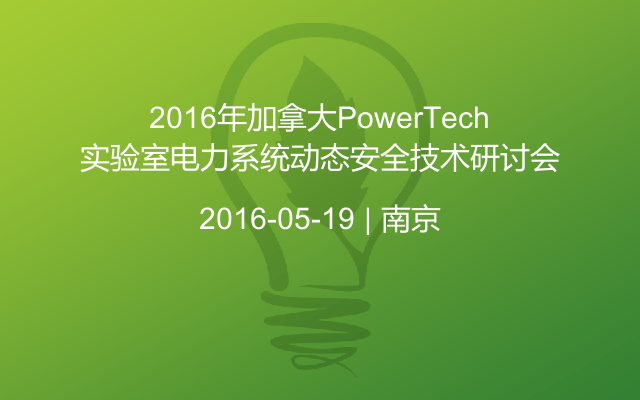 2016年加拿大PowerTech
实验室电力系统动态安全技术研讨会

2016-05-19 | 南京